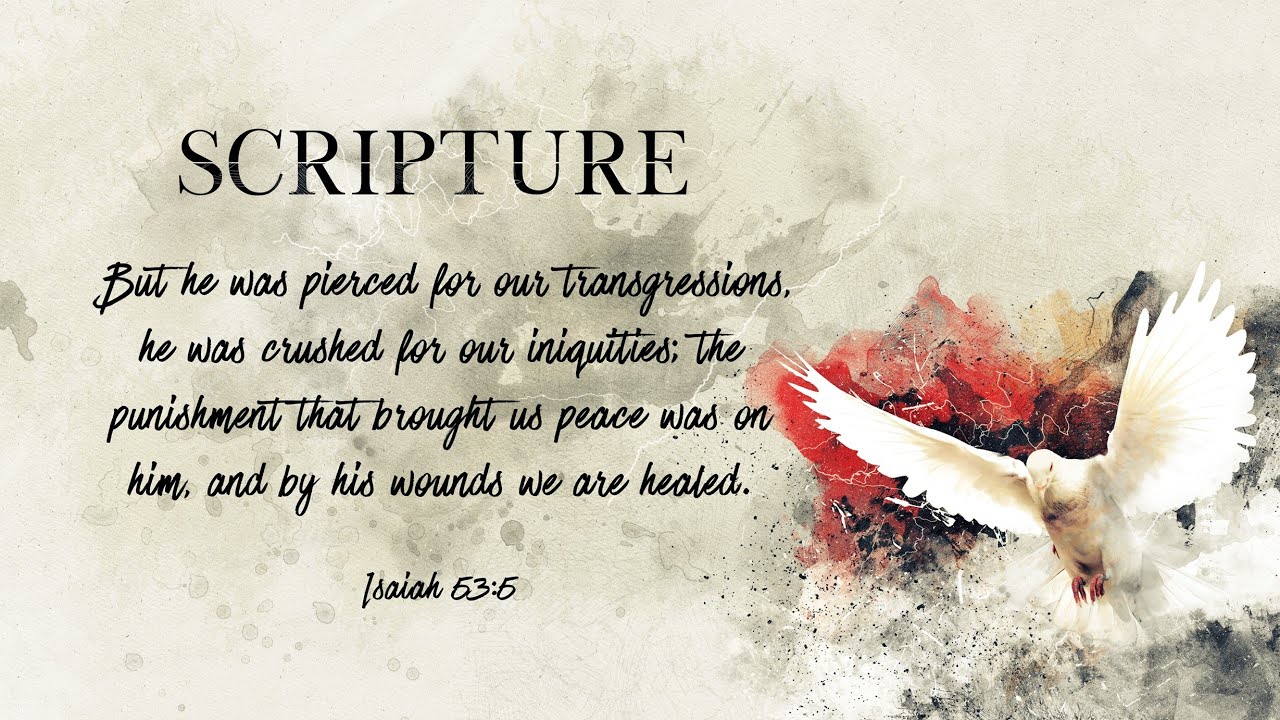 SCRIPTURE

But he was pierced for our transgressions, he was crushed for our iniquities; the punishment that brought us peace was on him, and by his wounds we are healed.

Isaiah 53:5